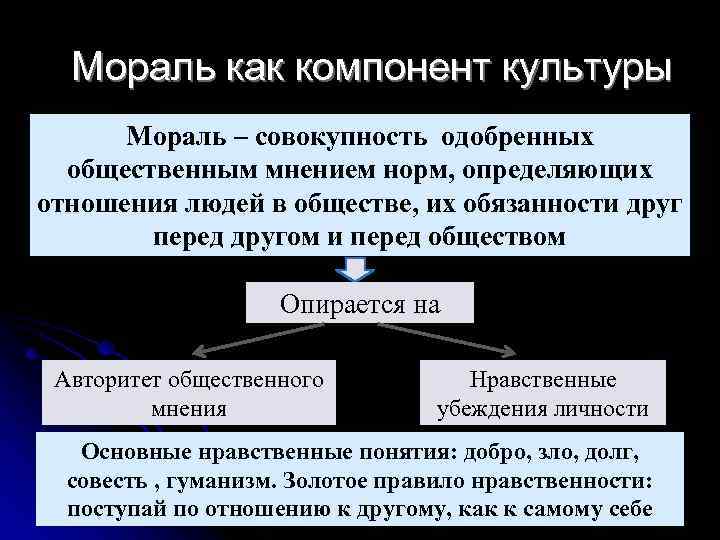 Мораль как компонент культуры

Мораль – совокупность одобренных общественным мнением норм, определяющих отношения людей в обществе, их обязанности друг перед другом и перед обществом

Опирается на

Авторитет общественного мнения

Нравственные убеждения личности

Основные нравственные понятия: добро, зло, долг, совесть , гуманизм. Золотое правило нравственности: поступай по отношению к другому, как к самому себе